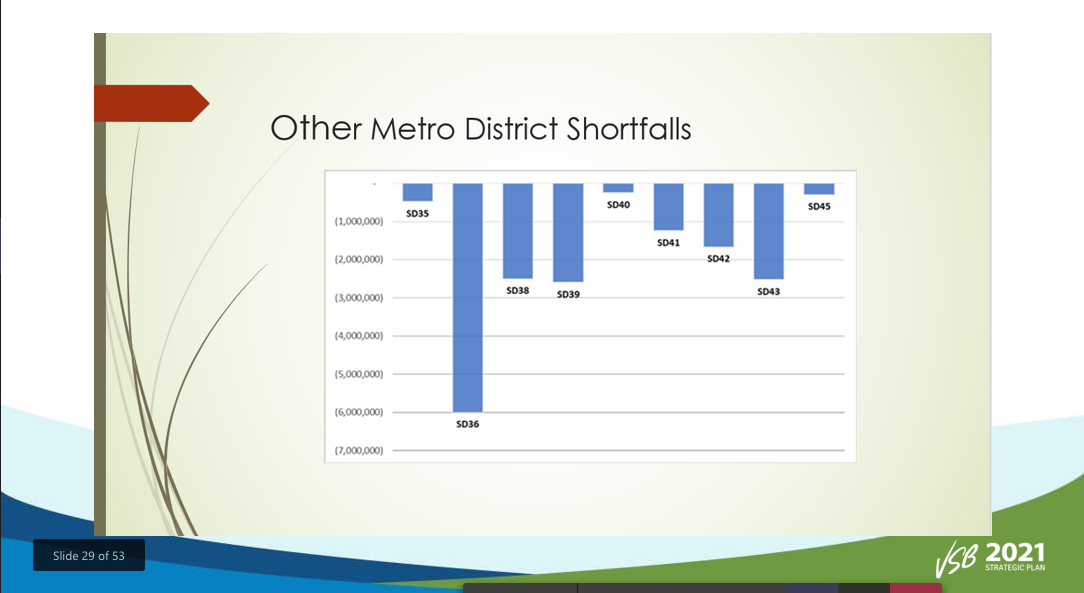 Other Metro District Shortfalls

-
(1,000,000)
(2,000,000)
(3,000,000)
(4,000,000)
(5,000,000)
(6,000,000)
(7,000,000)

SD35
SD36
SD38
SD39
SD40
SD41
SD42
SD43
SD45

Slide 29 of 53

VSB 2021 STRATEGIC PLAN